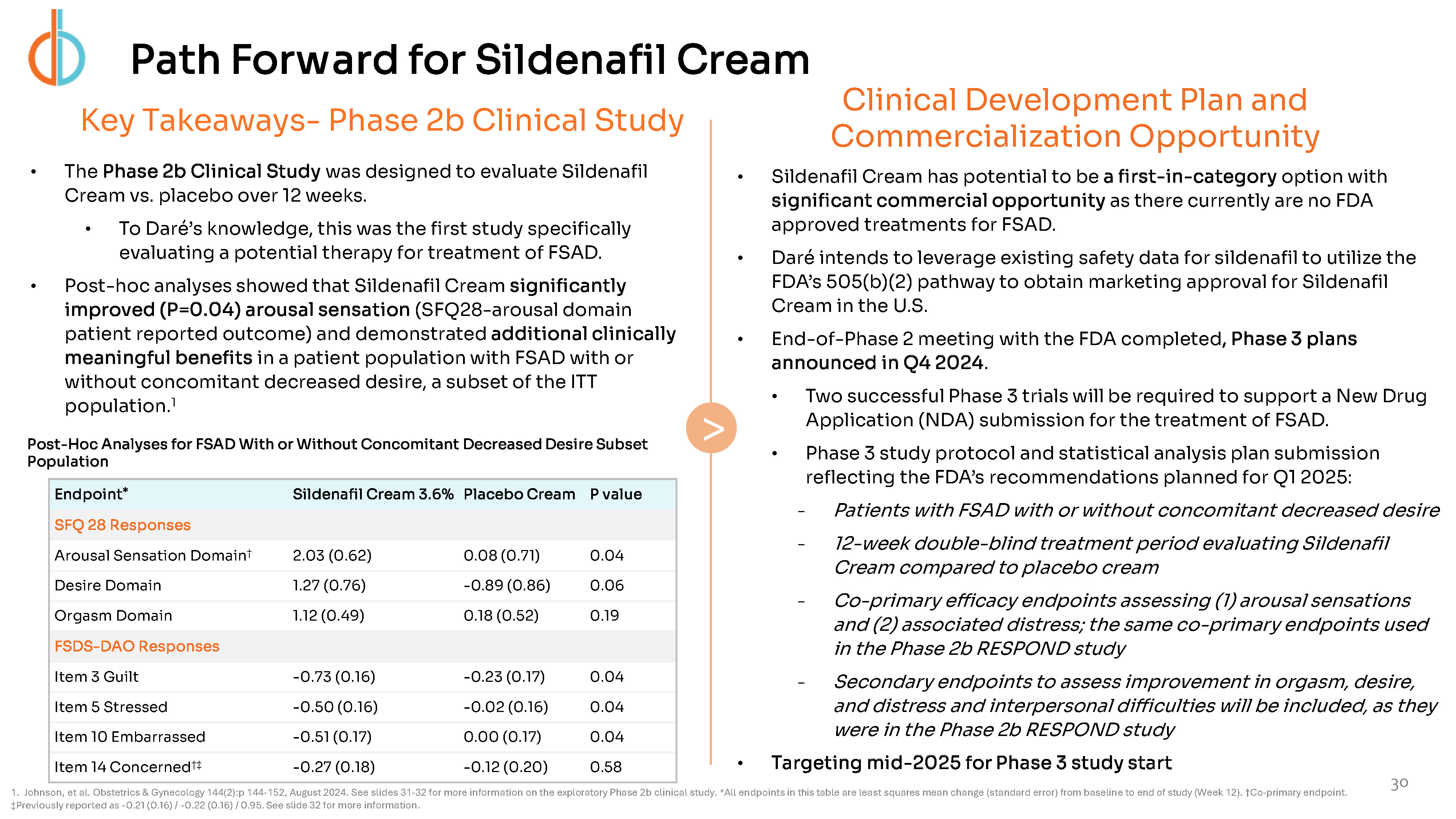 Path Forward for Sildenafil Cream

Key Takeaways- Phase 2b Clinical Study

• The Phase 2b Clinical Study was designed to evaluate Sildenafil Cream vs. placebo over 12 weeks.

• To Daré's knowledge, this was the first study specifically evaluating a potential therapy for treatment of FSAD.

• Post-hoc analyses showed that Sildenafil Cream significantly improved (P=0.04) arousal sensation (SFQ28-arousal domain patient reported outcome) and demonstrated additional clinically meaningful benefits in a patient population with FSAD with or without concomitant decreased desire, a subset of the ITT population.$^1$

Post-Hoc Analyses for FSAD With or Without Concomitant Decreased Desire Subset Population

| Endpoint* | Sildenafil Cream 3.6% | Placebo Cream | P value |
|---|---|---|---|
| SFQ 28 Responses | | | |
| Arousal Sensation Domain† | 2.03 (0.62) | 0.08 (0.71) | 0.04 |
| Desire Domain | 1.27 (0.76) | -0.89 (0.86) | 0.06 |
| Orgasm Domain | 1.12 (0.49) | 0.18 (0.52) | 0.19 |
| FSDS-DAO Responses | | | |
| Item 3 Guilt | -0.73 (0.16) | -0.23 (0.17) | 0.04 |
| Item 5 Stressed | -0.50 (0.16) | -0.02 (0.16) | 0.04 |
| Item 10 Embarrassed | -0.51 (0.17) | 0.00 (0.17) | 0.04 |
| Item 14 Concerned†‡ | -0.27 (0.18) | -0.12 (0.20) | 0.58 |

>

Clinical Development Plan and Commercialization Opportunity

• Sildenafil Cream has potential to be a first-in-category option with significant commercial opportunity as there currently are no FDA approved treatments for FSAD.

• Daré intends to leverage existing safety data for sildenafil to utilize the FDA's 505(b)(2) pathway to obtain marketing approval for Sildenafil Cream in the U.S.

• End-of-Phase 2 meeting with the FDA completed, Phase 3 plans announced in Q4 2024.

• Two successful Phase 3 trials will be required to support a New Drug Application (NDA) submission for the treatment of FSAD.

• Phase 3 study protocol and statistical analysis plan submission reflecting the FDA's recommendations planned for Q1 2025:

- Patients with FSAD with or without concomitant decreased desire

- 12-week double-blind treatment period evaluating Sildenafil Cream compared to placebo cream

- Co-primary efficacy endpoints assessing (1) arousal sensations and (2) associated distress; the same co-primary endpoints used in the Phase 2b RESPOND study

- Secondary endpoints to assess improvement in orgasm, desire, and distress and interpersonal difficulties will be included, as they were in the Phase 2b RESPOND study

• Targeting mid-2025 for Phase 3 study start

30

1. Johnson, et al. Obstetrics & Gynecology 144(2):p 144-152, August 2024. See slides 31-32 for more information on the exploratory Phase 2b clinical study. *All endpoints in this table are least squares mean change (standard error) from baseline to end of study (Week 12). †Co-primary endpoint. ‡Previously reported as -0.21 (0.16) / -0.22 (0.16) / 0.95. See slide 32 for more information.